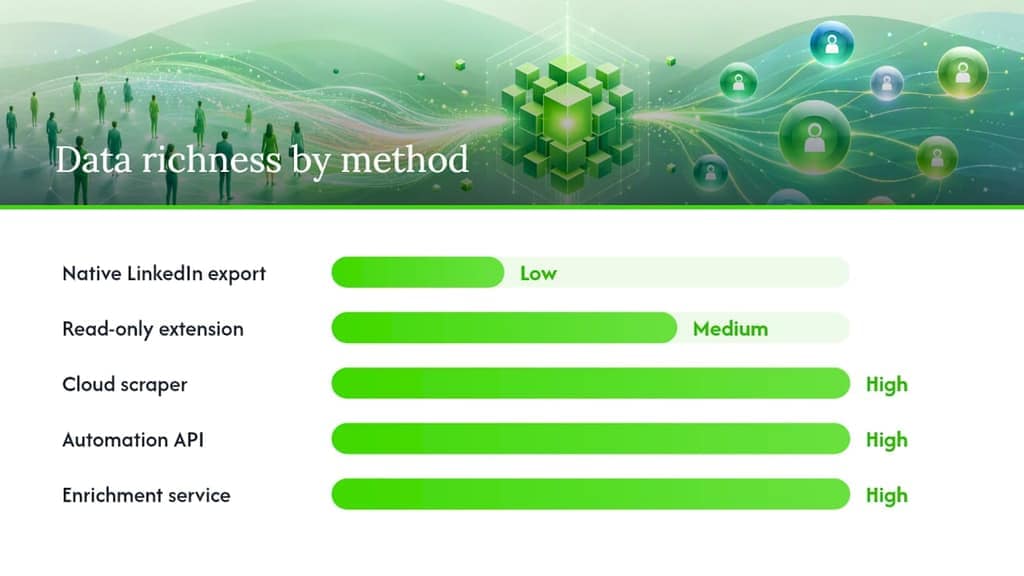 Data richness by method

Native LinkedIn export
Low

Read-only extension
Medium

Cloud scraper
High

Automation API
High

Enrichment service
High